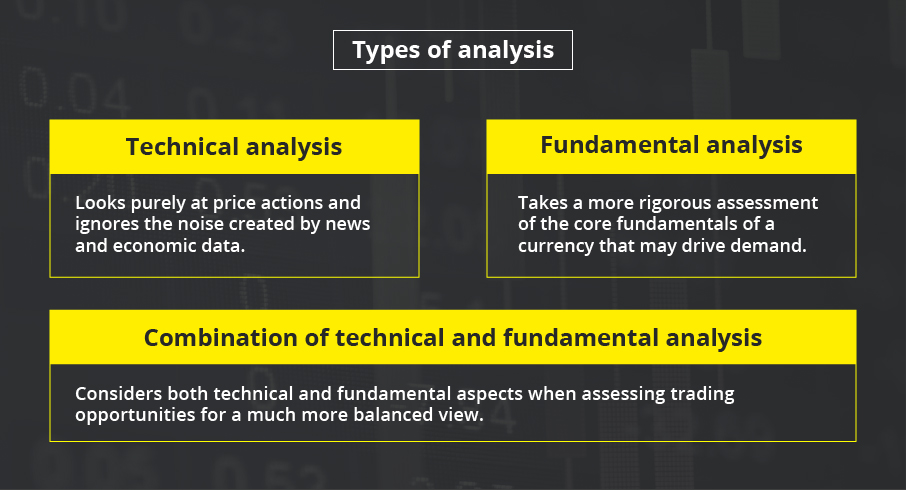 Types of analysis

Technical analysis

Looks purely at price actions and ignores the noise created by news and economic data.

Fundamental analysis

Takes a more rigorous assessment of the core fundamentals of a currency that may drive demand.

Combination of technical and fundamental analysis

Considers both technical and fundamental aspects when assessing trading opportunities for a much more balanced view.